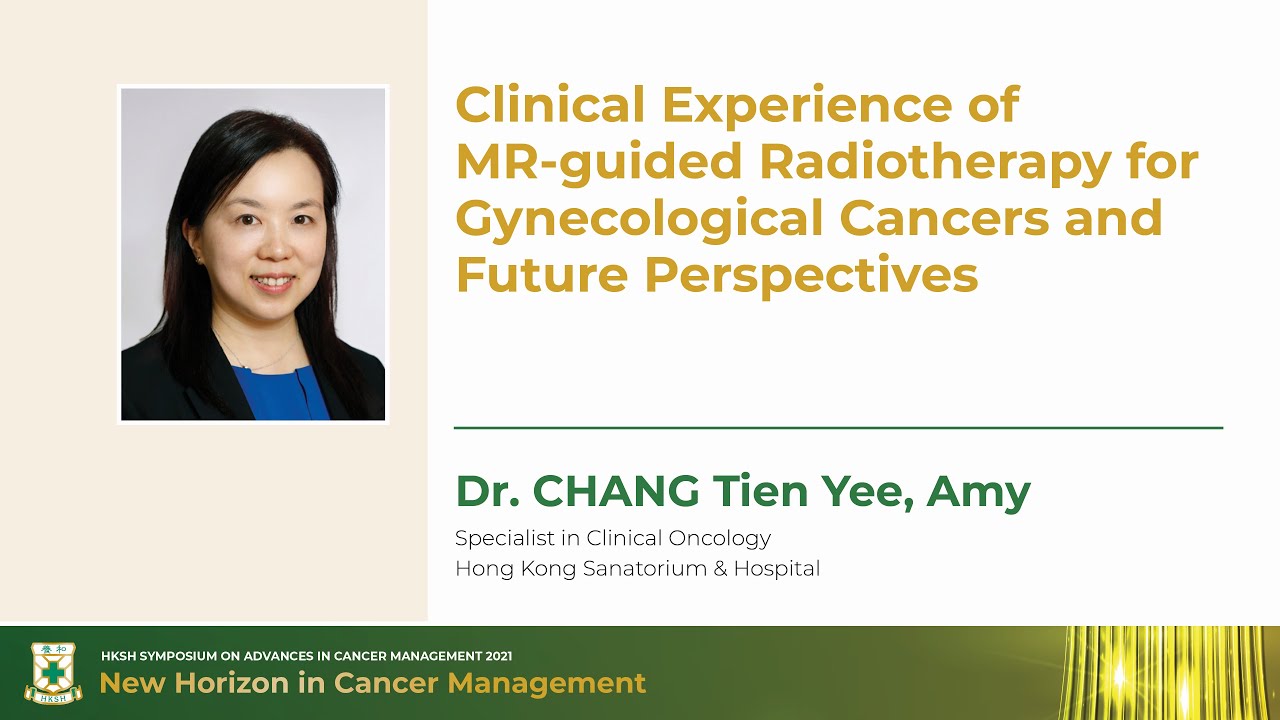 Clinical Experience of MR-guided Radiotherapy for Gynecological Cancers and Future Perspectives

Dr. CHANG Tien Yee, Amy

Specialist in Clinical Oncology
Hong Kong Sanatorium & Hospital

養和
HKSH

HKSH SYMPOSIUM ON ADVANCES IN CANCER MANAGEMENT 2021
New Horizon in Cancer Management